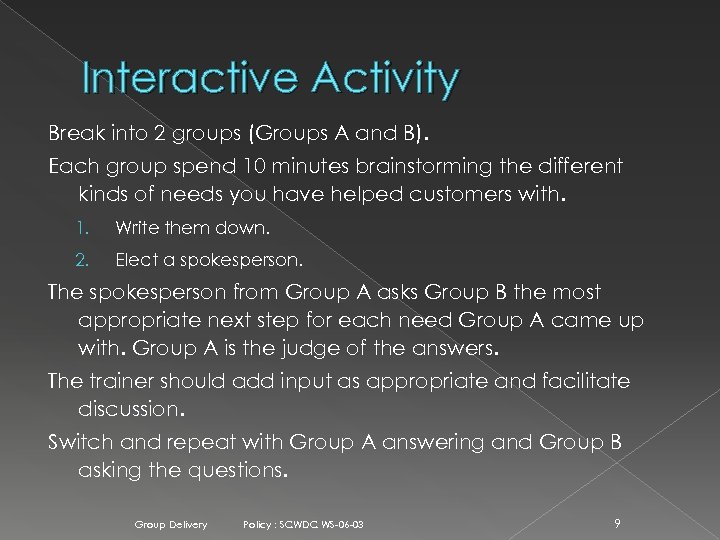 Interactive Activity

Break into 2 groups (Groups A and B).

Each group spend 10 minutes brainstorming the different kinds of needs you have helped customers with.

1. Write them down.
2. Elect a spokesperson.

The spokesperson from Group A asks Group B the most appropriate next step for each need Group A came up with. Group A is the judge of the answers.

The trainer should add input as appropriate and facilitate discussion.

Switch and repeat with Group A answering and Group B asking the questions.

Group Delivery Policy : SCWDC WS-06-03 9